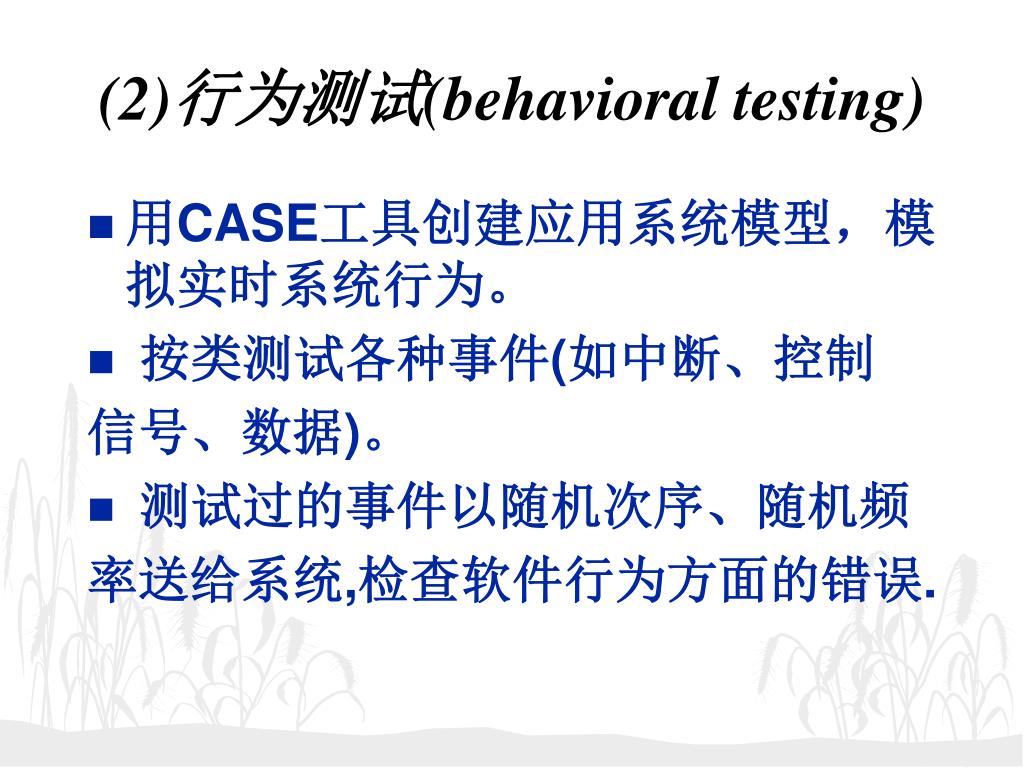 (2)行为测试(behavioral testing)

■ 用CASE工具创建应用系统模型，模拟实时系统行为。

■ 按类测试各种事件(如中断、控制信号、数据)。

■ 测试过的事件以随机次序、随机频率送给系统,检查软件行为方面的错误.